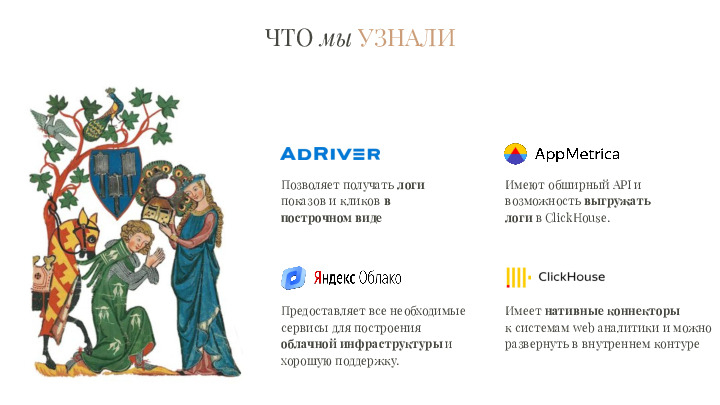 ЧТО мы УЗНАЛИ

ADRIVER

Позволяет получать логи показов и кликов в построчном виде

AppMetrica

Имеют обширный API и возможность выгружать логи в ClickHouse.

Яндекс Облако

Предоставляет все необходимые сервисы для построения облачной инфраструктуры и хорошую поддержку.

ClickHouse

Имеет нативные коннекторы к системам web аналитики и можно развернуть в внутреннем контуре